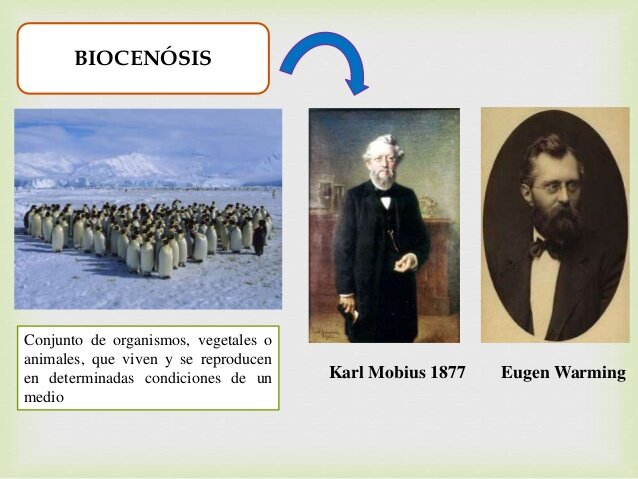 BIOCENÓSIS

Conjunto de organismos, vegetales o animales, que viven y se reproducen en determinadas condiciones de un medio

Karl Mobius 1877

Eugen Warming